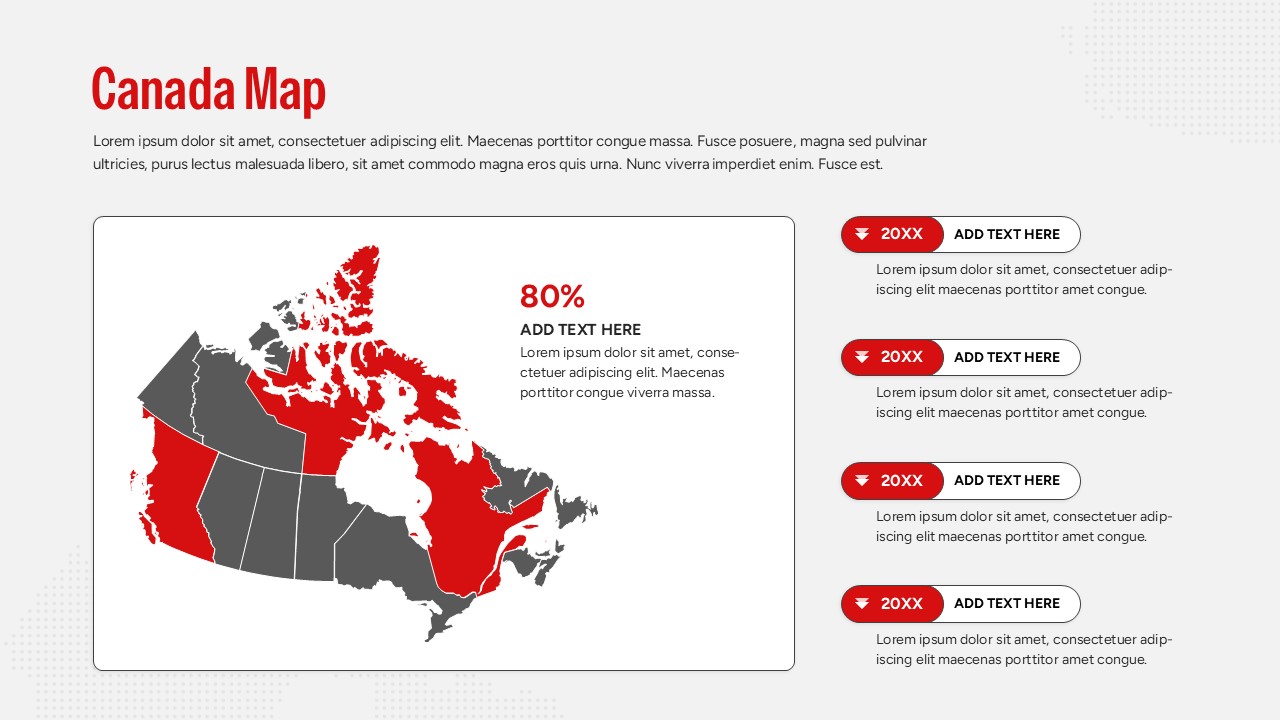 Canada Map

Lorem ipsum dolor sit amet, consectetuer adipiscing elit. Maecenas porttitor congue massa. Fusce posuere, magna sed pulvinar ultricies, purus lectus malesuada libero, sit amet commodo magna eros quis urna. Nunc viverra imperdiet enim. Fusce est.

80%

ADD TEXT HERE

Lorem ipsum dolor sit amet, consectetuer adipiscing elit. Maecenas porttitor congue viverra massa.

20XX ADD TEXT HERE

Lorem ipsum dolor sit amet, consectetuer adipiscing elit maecenas porttitor amet congue.

20XX ADD TEXT HERE

Lorem ipsum dolor sit amet, consectetuer adipiscing elit maecenas porttitor amet congue.

20XX ADD TEXT HERE

Lorem ipsum dolor sit amet, consectetuer adipiscing elit maecenas porttitor amet congue.

20XX ADD TEXT HERE

Lorem ipsum dolor sit amet, consectetuer adipiscing elit maecenas porttitor amet congue.